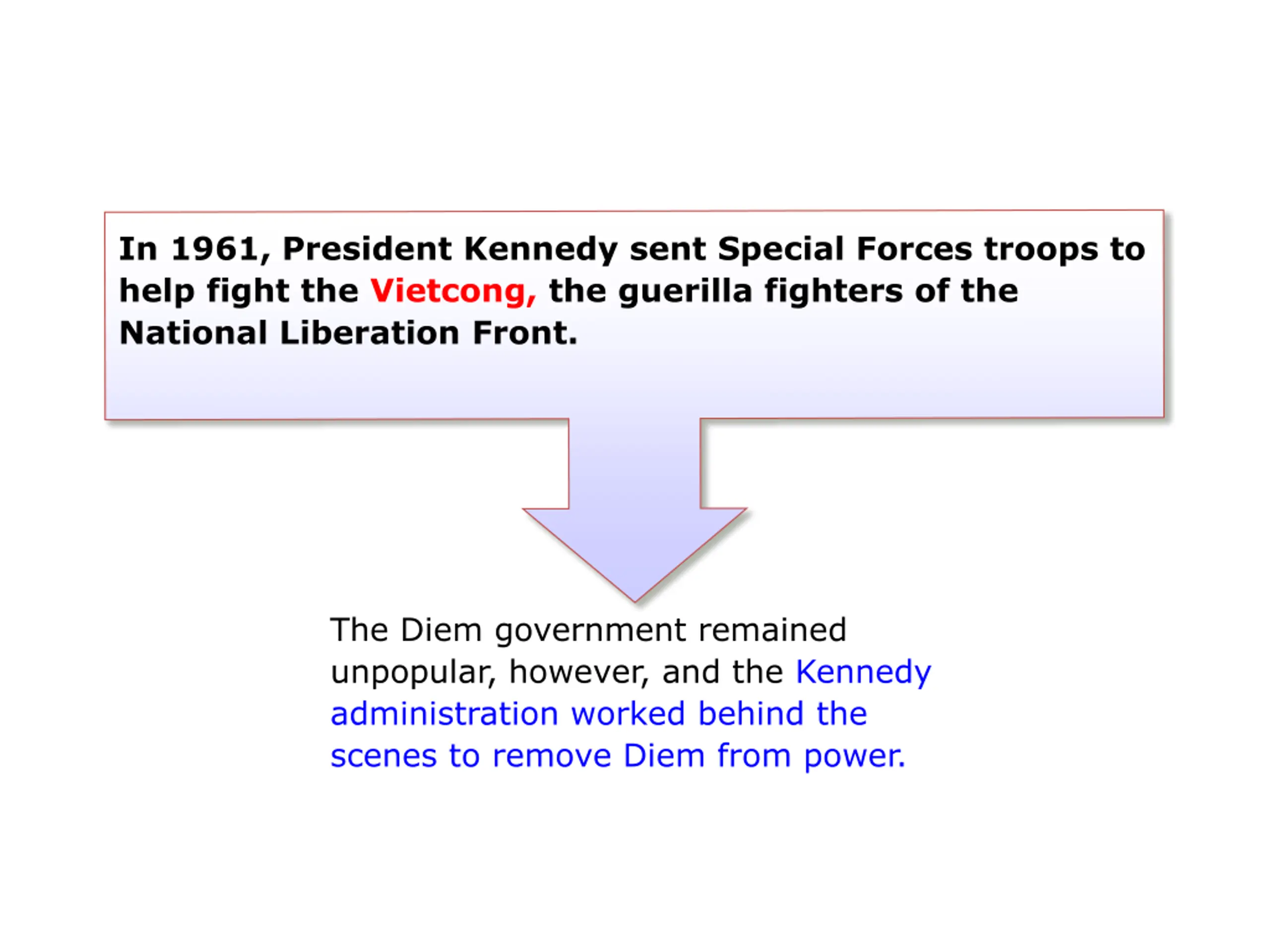 In 1961, President Kennedy sent Special Forces troops to help fight the Vietcong, the guerilla fighters of the National Liberation Front.

The Diem government remained unpopular, however, and the Kennedy administration worked behind the scenes to remove Diem from power.